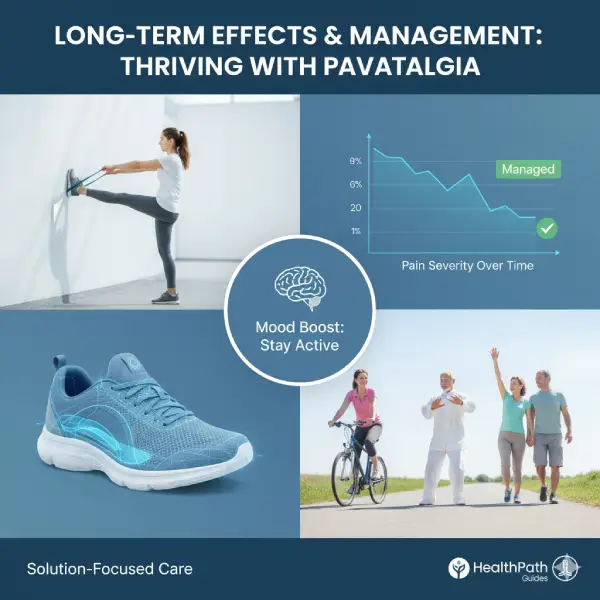 LONG-TERM EFFECTS & MANAGEMENT: THRIVING WITH PAVATALGIA

8%
6%
20
1%
Managed
Pain Severity Over Time

Mood Boost: Stay Active

Solution-Focused Care

HealthPath Guides